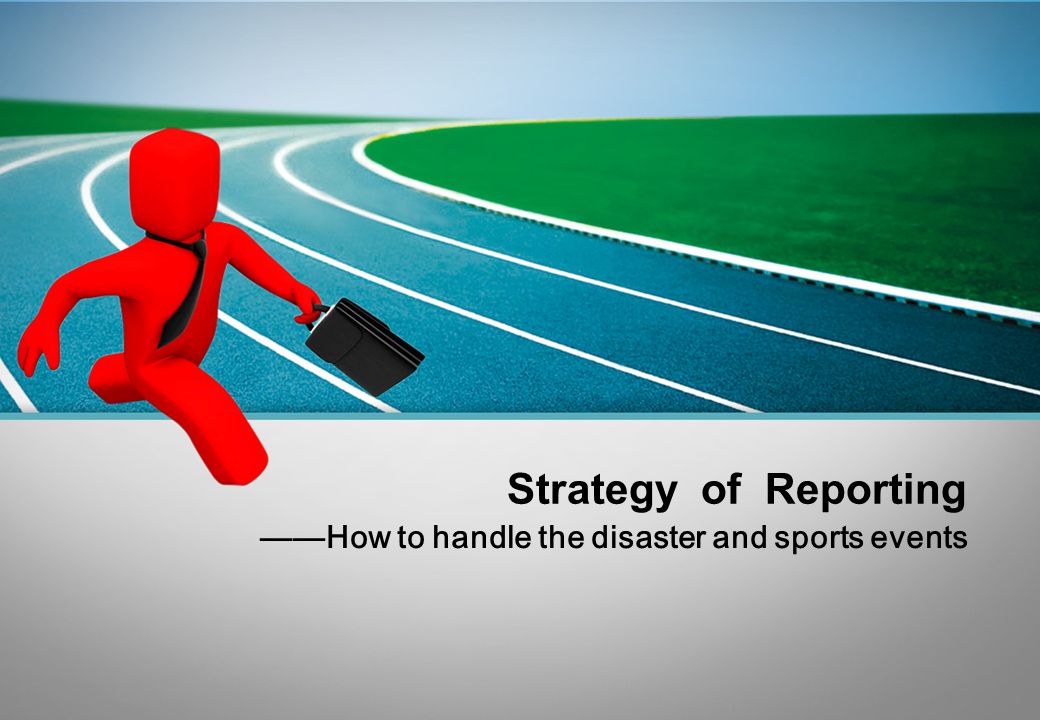 Strategy of Reporting

——How to handle the disaster and sports events